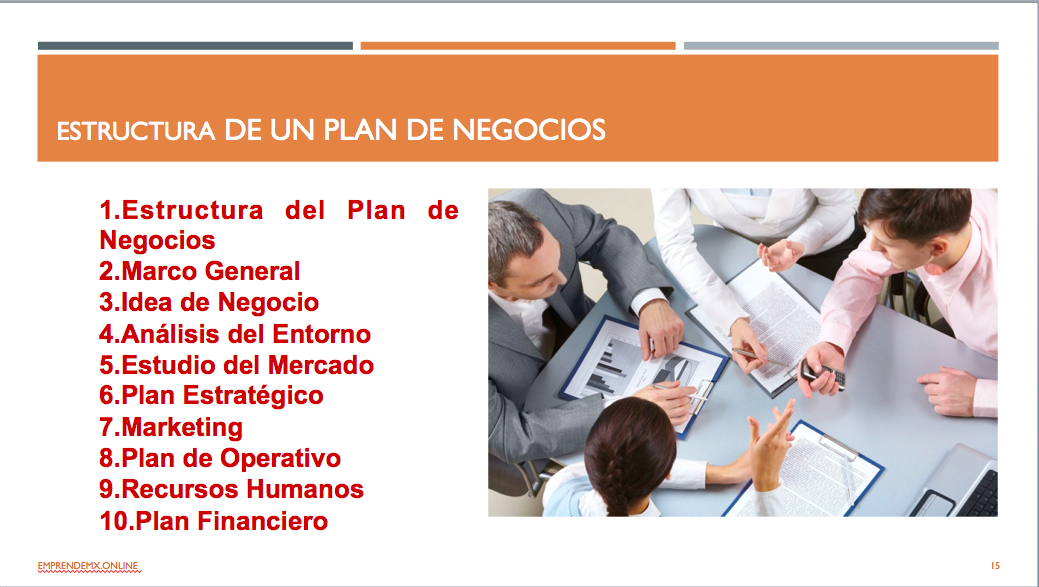 ESTRUCTURA DE UN PLAN DE NEGOCIOS

1.Estructura del Plan de Negocios
2.Marco General
3.Idea de Negocio
4.Análisis del Entorno
5.Estudio del Mercado
6.Plan Estratégico
7.Marketing
8.Plan de Operativo
9.Recursos Humanos
10.Plan Financiero

EMPRENDEMX.ONLINE

15